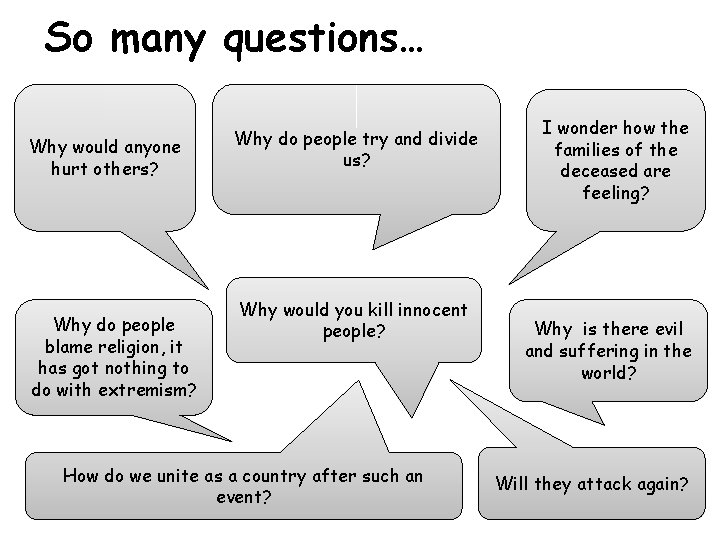 So many questions…

Why would anyone hurt others?

Why do people try and divide us?

I wonder how the families of the deceased are feeling?

Why do people blame religion, it has got nothing to do with extremism?

Why would you kill innocent people?

Why is there evil and suffering in the world?

How do we unite as a country after such an event?

Will they attack again?